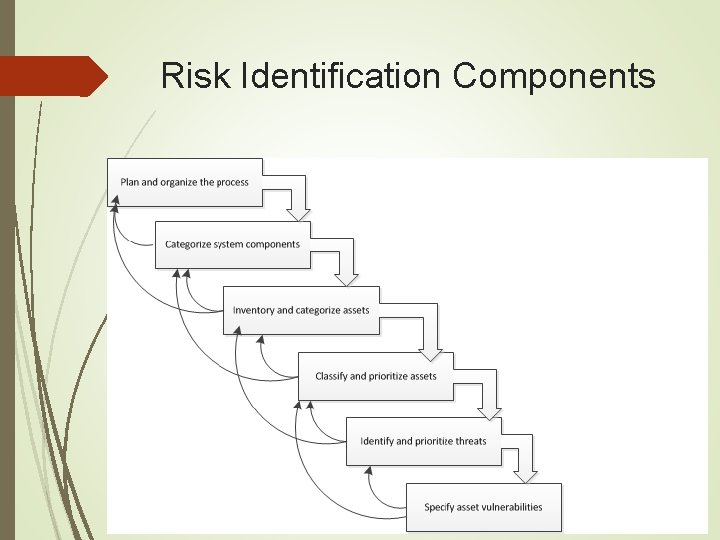 Risk Identification Components

Plan and organize the process

Categorize system components

Inventory and categorize assets

Classify and prioritize assets

Identify and prioritize threats

Specify asset vulnerabilities